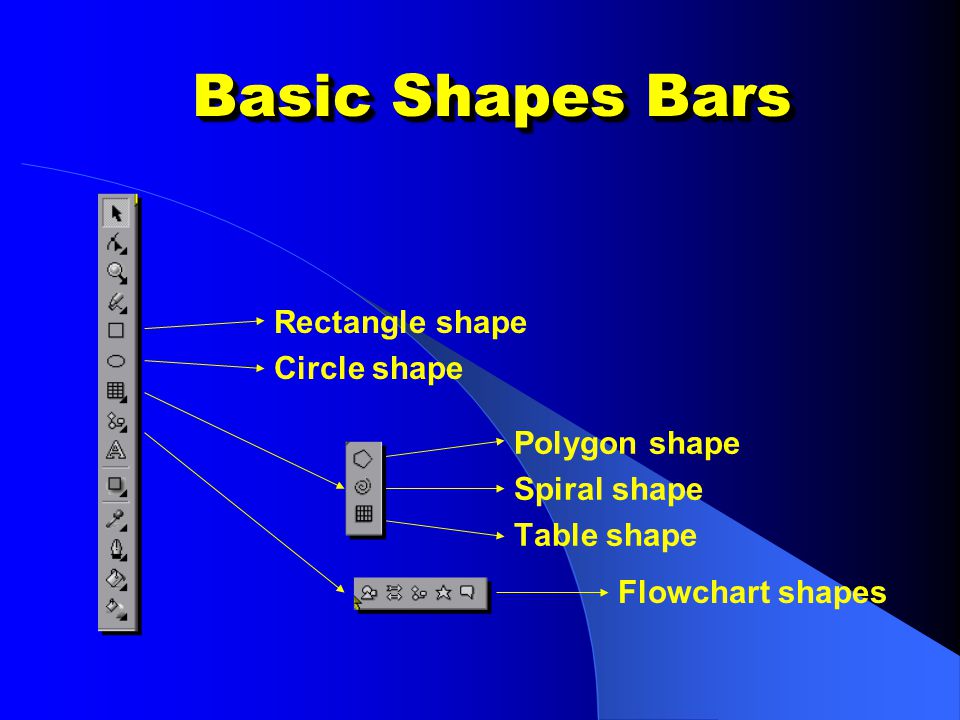 Basic Shapes Bars

Rectangle shape
Circle shape

Polygon shape
Spiral shape
Table shape

Flowchart shapes